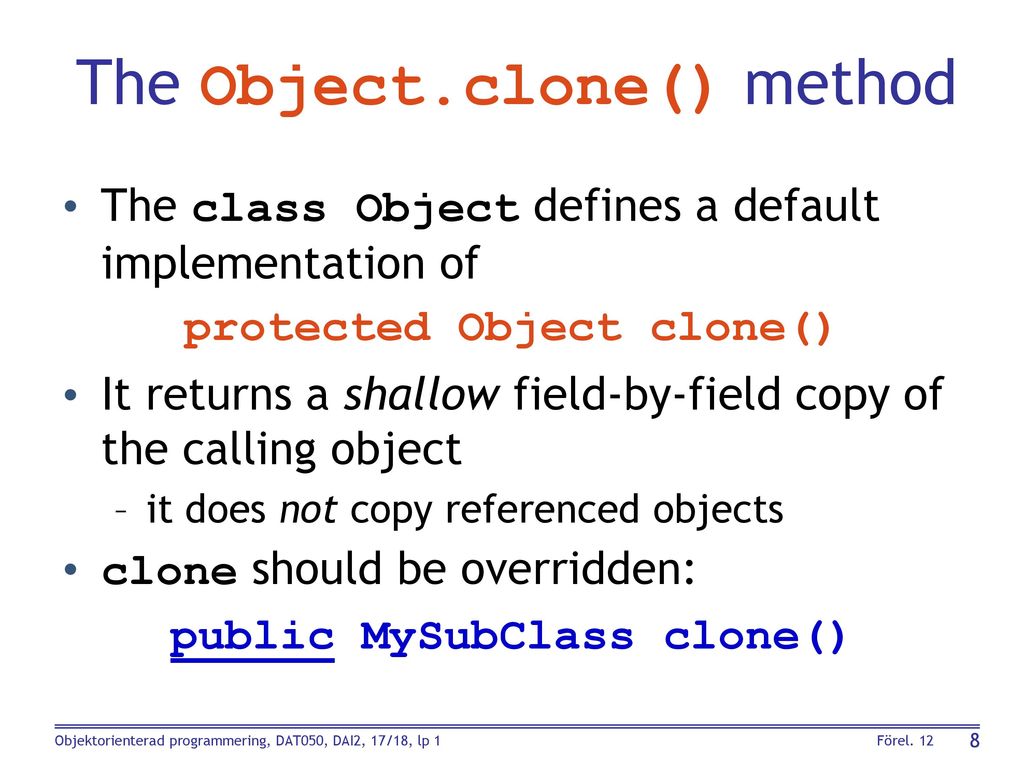 The Object.clone() method

• The class Object defines a default implementation of

protected Object clone()

• It returns a shallow field-by-field copy of the calling object

– it does not copy referenced objects

• clone should be overridden:

public MySubClass clone()

Objektorienterad programmering, DAT050, DAI2, 17/18, lp 1

Förel. 12

8